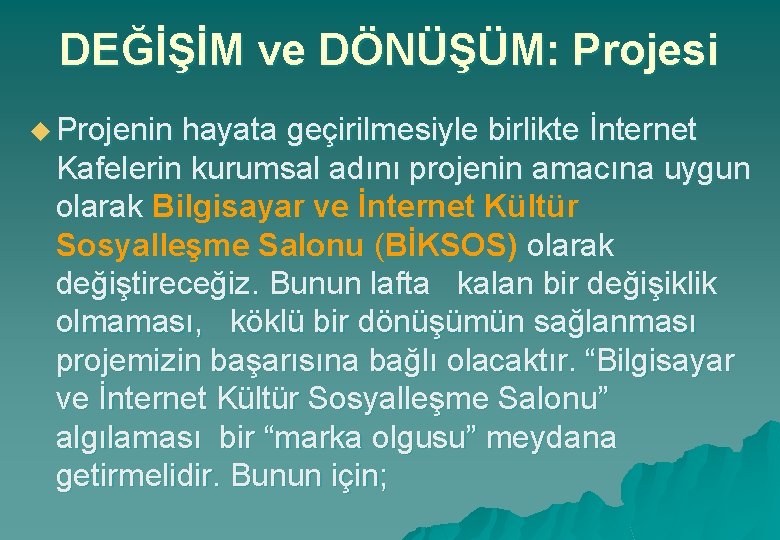 DEĞİŞİM ve DÖNÜŞÜM: Projesi

Projenin hayata geçirilmesiyle birlikte İnternet Kafelerin kurumsal adını projenin amacına uygun olarak Bilgisayar ve İnternet Kültür Sosyalleşme Salonu (BİKSOS) olarak değiştireceğiz. Bunun lafta kalan bir değişiklik olmaması, köklü bir dönüşümün sağlanması projemizin başarısına bağlı olacaktır. “Bilgisayar ve İnternet Kültür Sosyalleşme Salonu” algılaması bir “marka olgusu” meydana getirmelidir. Bunun için;